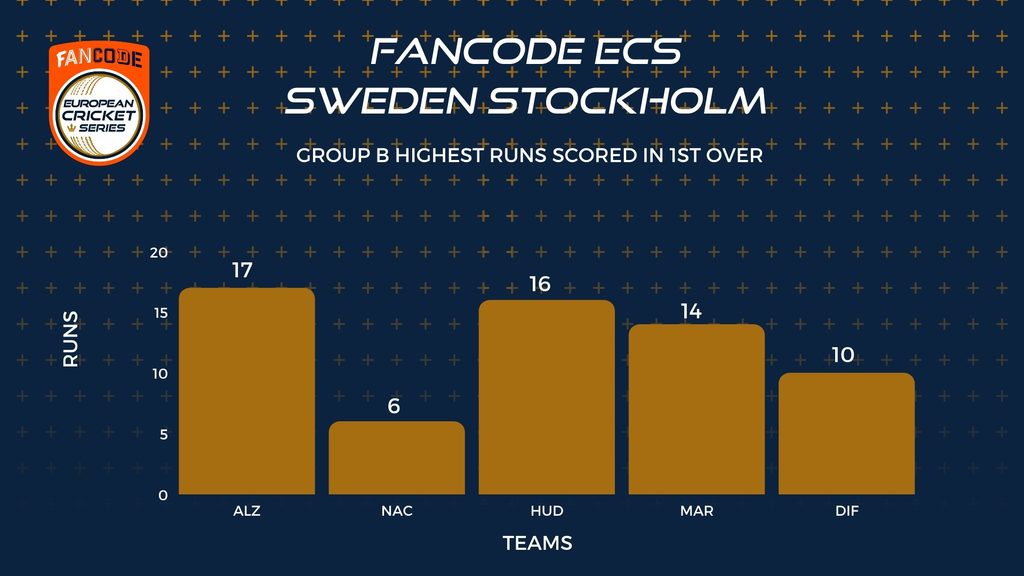 FANCODE
EUROPEAN CRICKET SERIES

FANCODE ECS
SWEDEN STOCKHOLM

GROUP B HIGHEST RUNS SCORED IN 1ST OVER

RUNS

20
15
10
5
0

17
6
16
14
10

ALZ
NAC
HUD
MAR
DIF

TEAMS